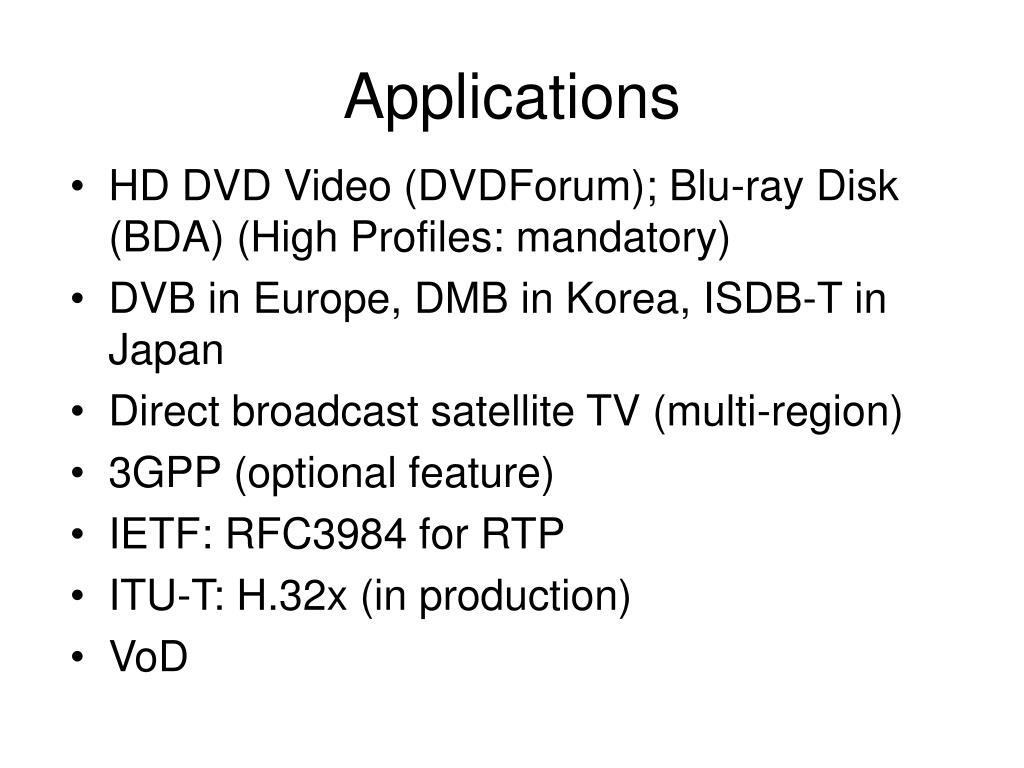 Applications

• HD DVD Video (DVDForum); Blu-ray Disk (BDA) (High Profiles: mandatory)
• DVB in Europe, DMB in Korea, ISDB-T in Japan
• Direct broadcast satellite TV (multi-region)
• 3GPP (optional feature)
• IETF: RFC3984 for RTP
• ITU-T: H.32x (in production)
• VoD